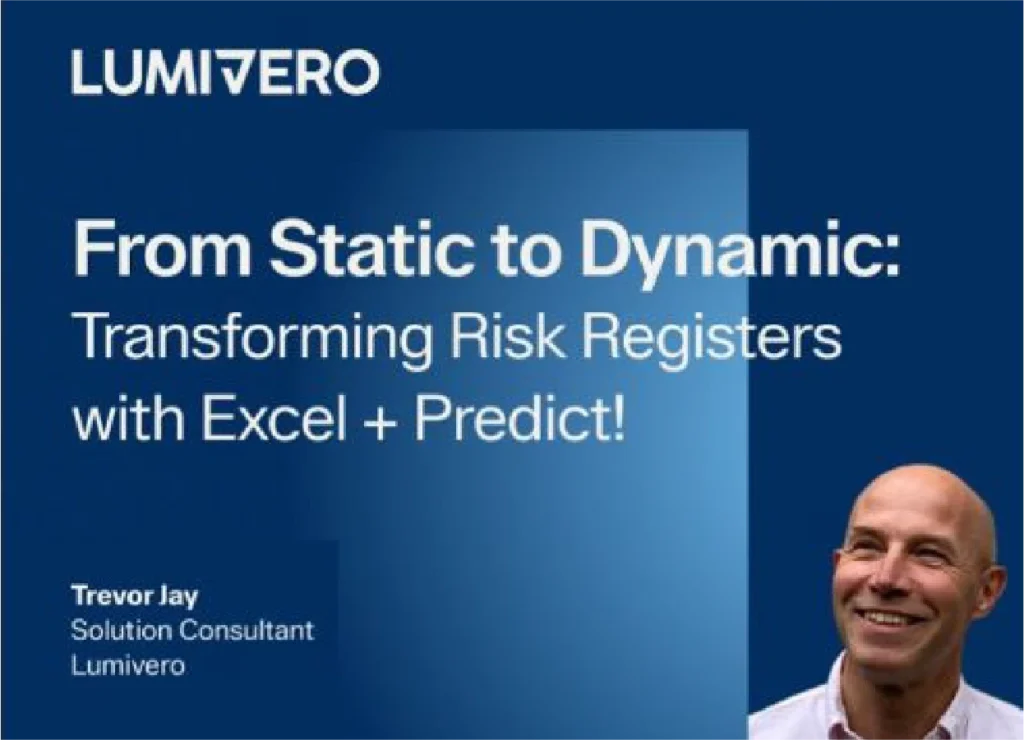 LUMIVERO

From Static to Dynamic:
Transforming Risk Registers with Excel + Predict!

Trevor Jay
Solution Consultant
Lumivero